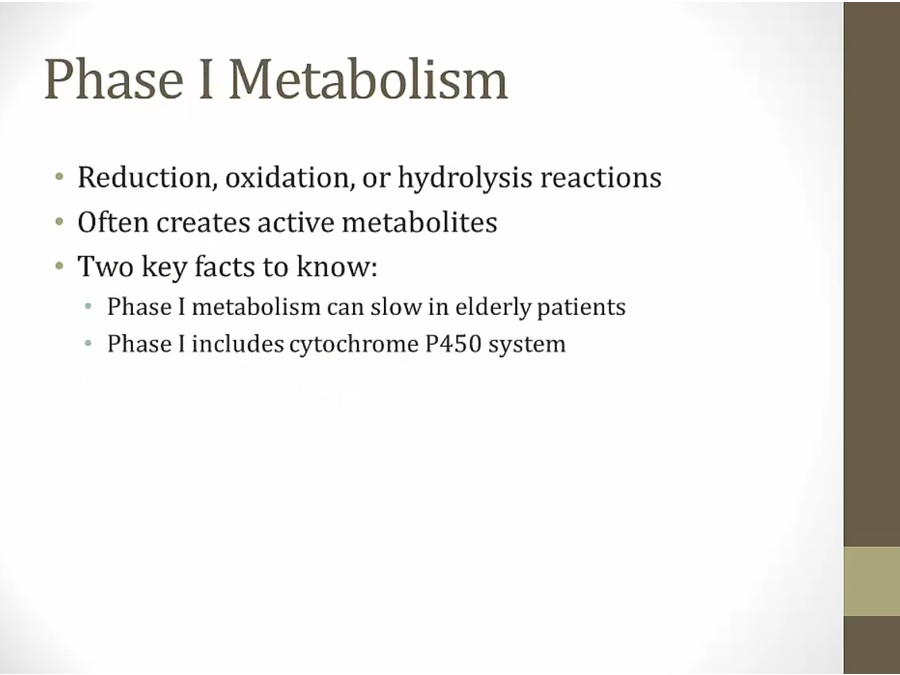 Phase I Metabolism

• Reduction, oxidation, or hydrolysis reactions
• Often creates active metabolites
• Two key facts to know:
  • Phase I metabolism can slow in elderly patients
  • Phase I includes cytochrome P450 system